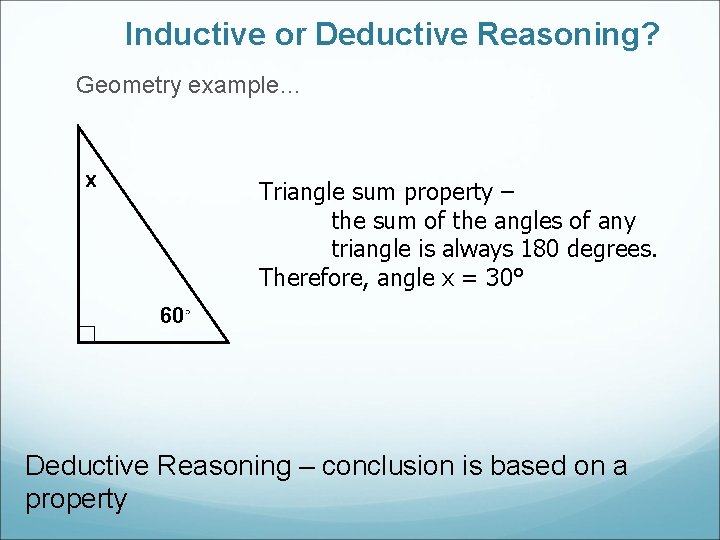 Inductive or Deductive Reasoning?

Geometry example…

x

60°

Triangle sum property – the sum of the angles of any triangle is always 180 degrees.
Therefore, angle x = 30°

Deductive Reasoning – conclusion is based on a property